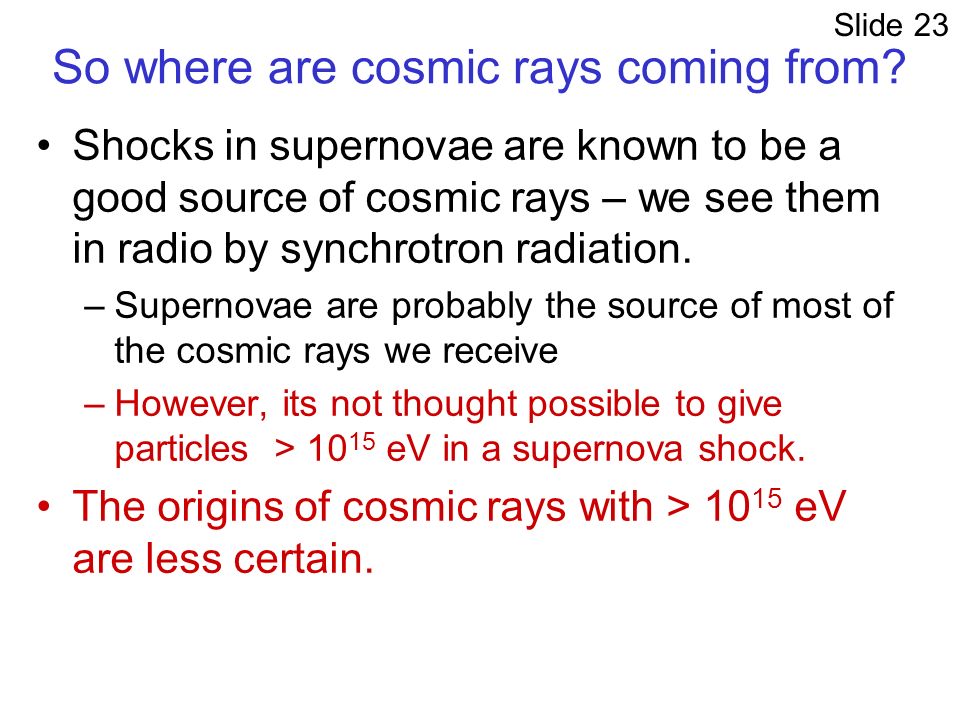 Slide 23

So where are cosmic rays coming from?

• Shocks in supernovae are known to be a good source of cosmic rays – we see them in radio by synchrotron radiation.
– Supernovae are probably the source of most of the cosmic rays we receive
– However, its not thought possible to give particles > $10^{15}$ eV in a supernova shock.

• The origins of cosmic rays with > $10^{15}$ eV are less certain.